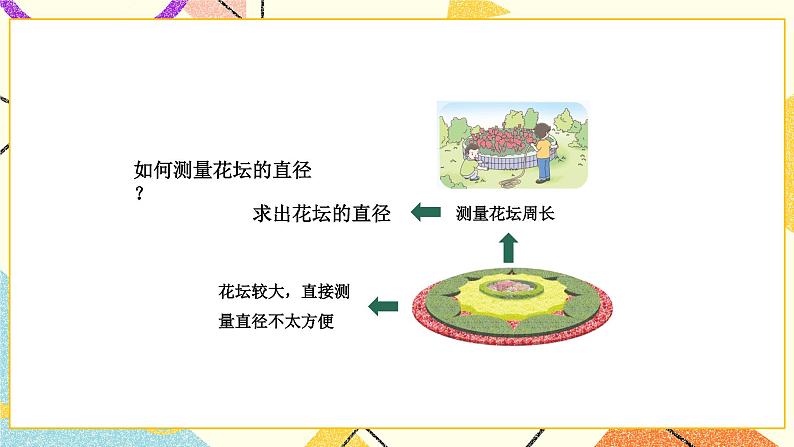 如何测量花坛的直径？

求出花坛的直径

测量花坛周长

花坛较大，直接测量直径不太方便